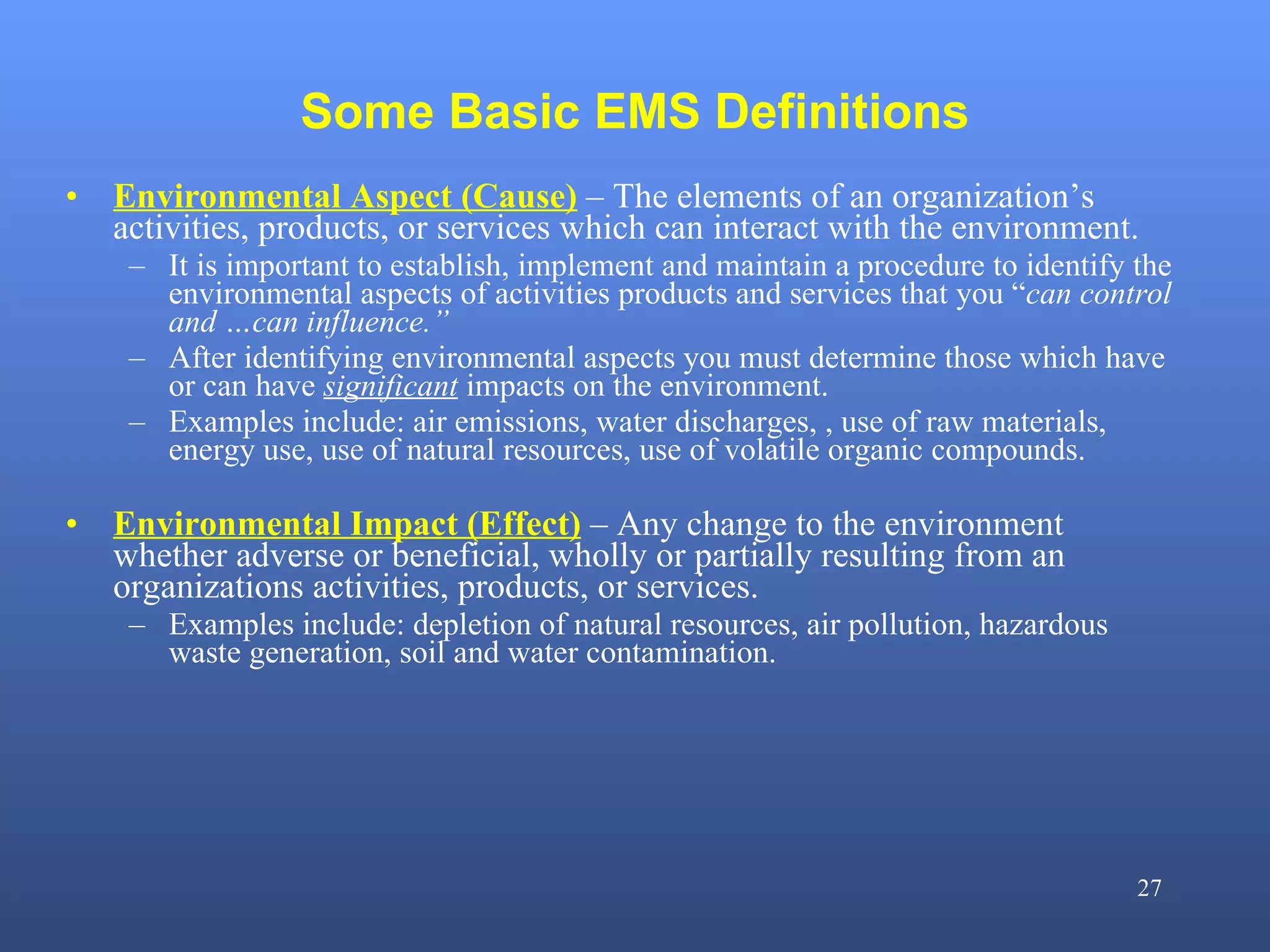 Some Basic EMS Definitions

• Environmental Aspect (Cause) – The elements of an organization’s activities, products, or services which can interact with the environment.
– It is important to establish, implement and maintain a procedure to identify the environmental aspects of activities products and services that you “can control and …can influence.”
– After identifying environmental aspects you must determine those which have or can have significant impacts on the environment.
– Examples include: air emissions, water discharges, , use of raw materials, energy use, use of natural resources, use of volatile organic compounds.

• Environmental Impact (Effect) – Any change to the environment whether adverse or beneficial, wholly or partially resulting from an organizations activities, products, or services.
– Examples include: depletion of natural resources, air pollution, hazardous waste generation, soil and water contamination.

27